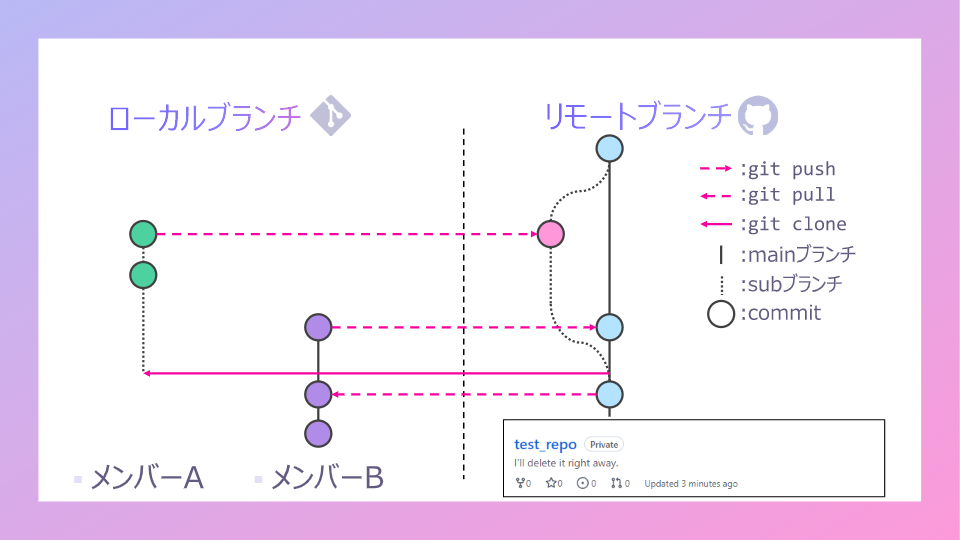 ローカルブランチ

リモートブランチ

:git push
:git pull
:git clone
:mainブランチ
:subブランチ
:commit

メンバーA
メンバーB

test_repo Private
I'll delete it right away.
0 0 0 0 Updated 3 minutes ago